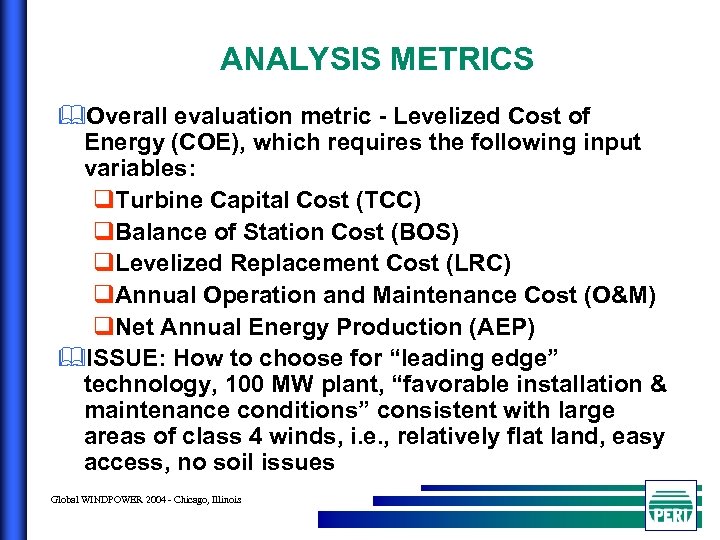 ANALYSIS METRICS

Overall evaluation metric - Levelized Cost of Energy (COE), which requires the following input variables:

Turbine Capital Cost (TCC)

Balance of Station Cost (BOS)

Levelized Replacement Cost (LRC)

Annual Operation and Maintenance Cost (O&M)

Net Annual Energy Production (AEP)

ISSUE: How to choose for “leading edge” technology, 100 MW plant, “favorable installation & maintenance conditions” consistent with large areas of class 4 winds, i.e., relatively flat land, easy access, no soil issues

Global WINDPOWER 2004 - Chicago, Illinois

PERI